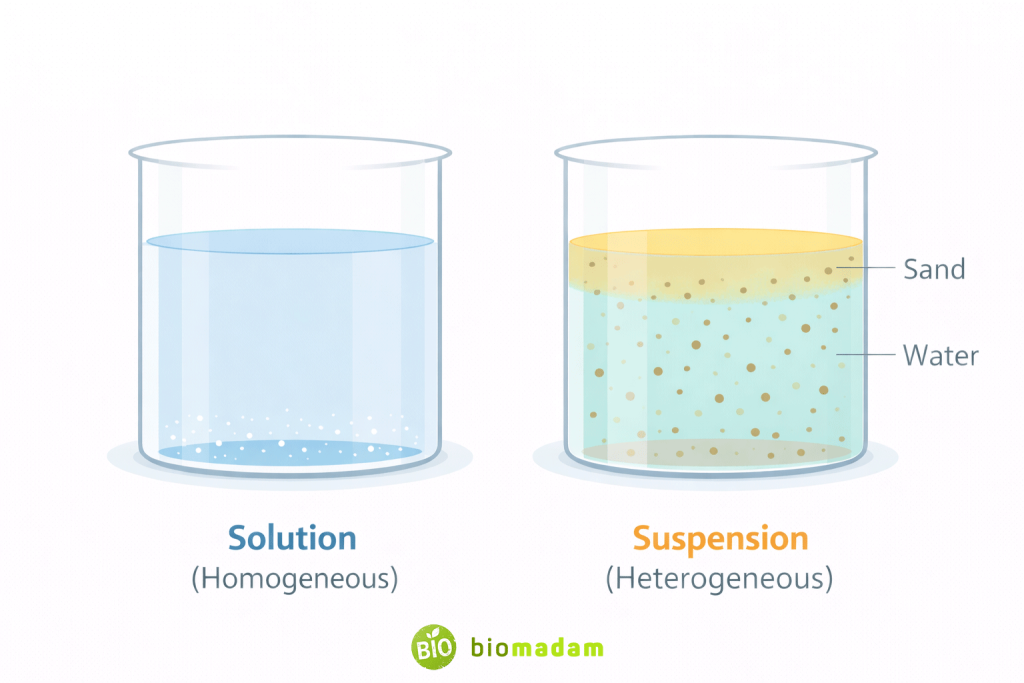 Sand

Water

Solution
(Homogeneous)

Suspension
(Heterogeneous)

BIO biomadam